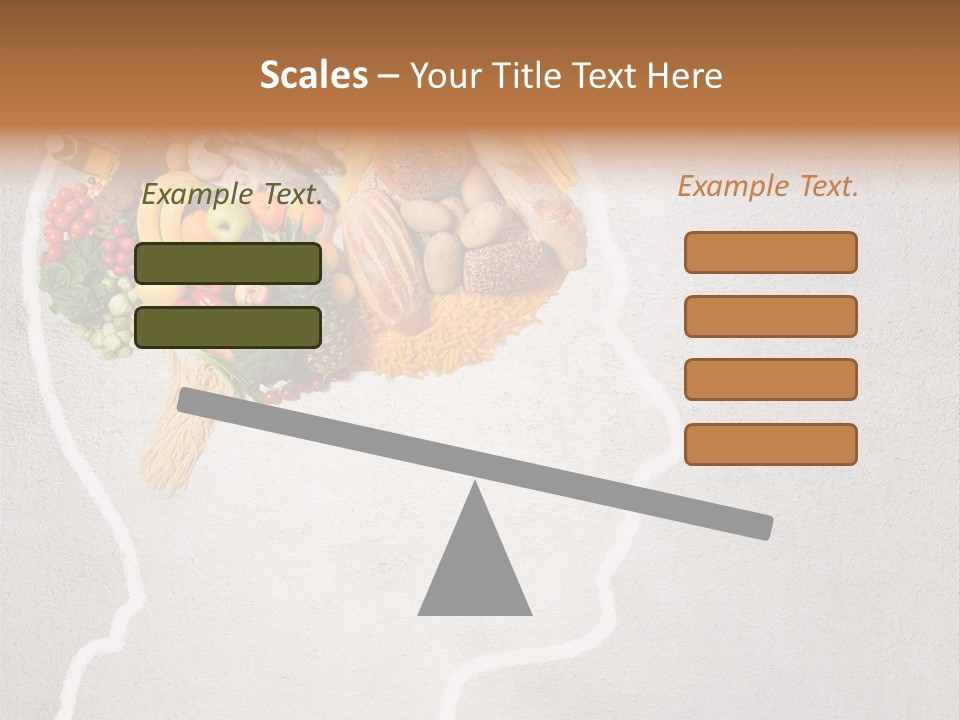 Scales – Your Title Text Here

Example Text.

Example Text.